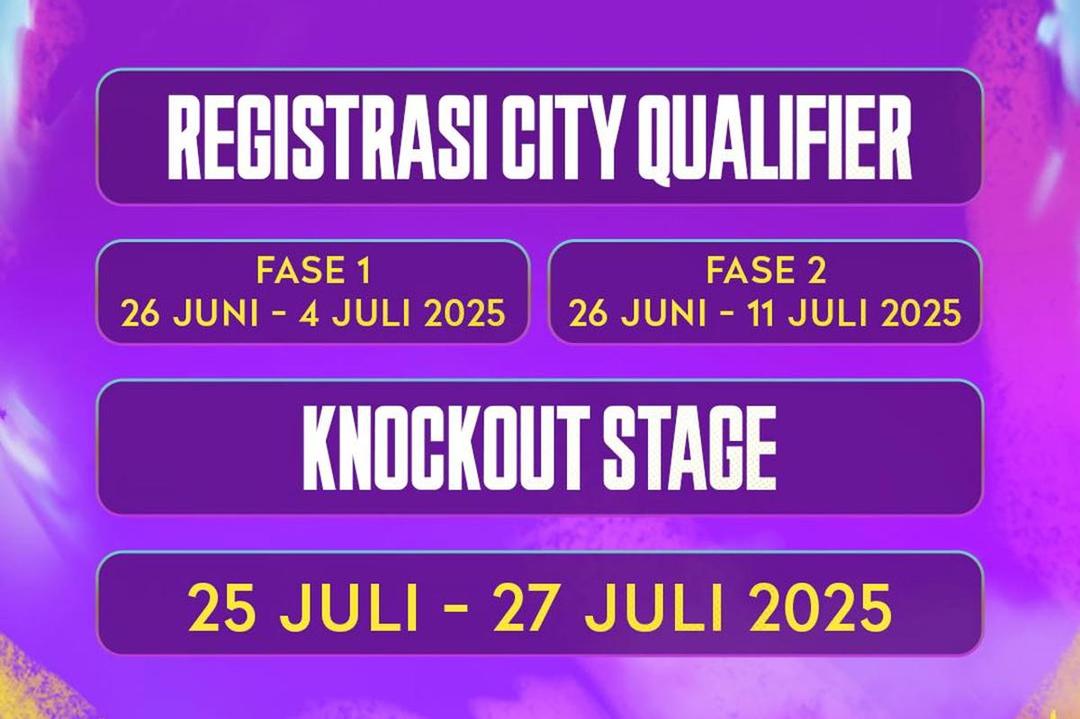 REGISTRASI CITY QUALIFIER

FASE 1
26 JUNI - 4 JULI 2025

FASE 2
26 JUNI - 11 JULI 2025

KNOCKOUT STAGE

25 JULI - 27 JULI 2025